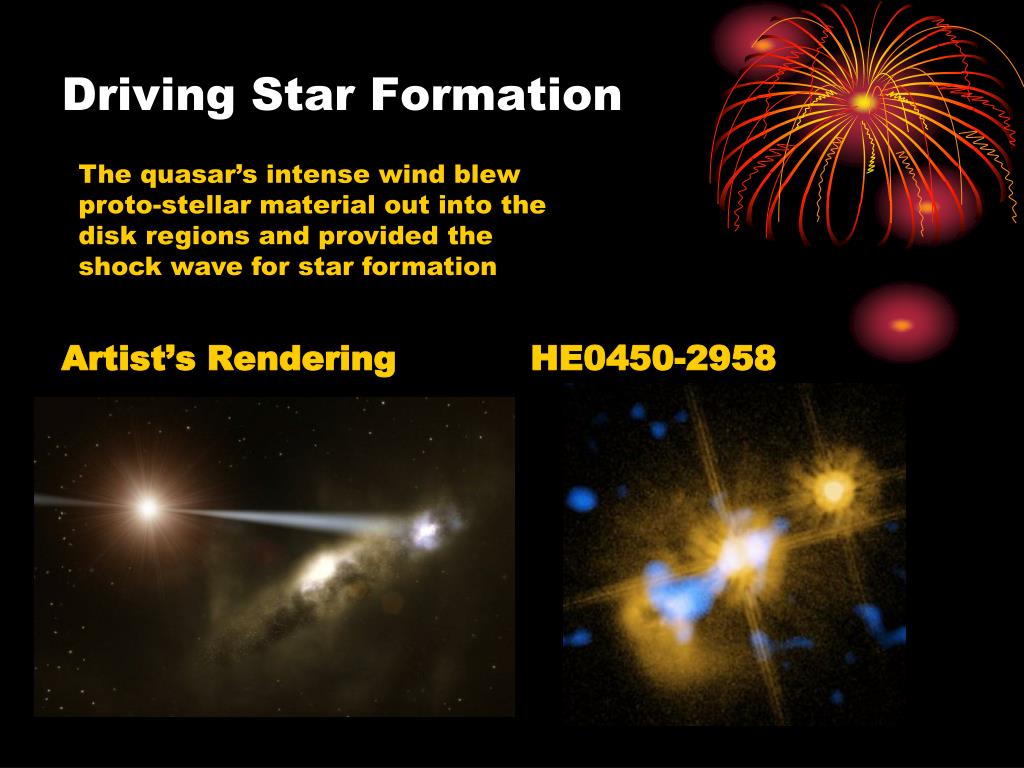 Driving Star Formation

The quasar’s intense wind blew proto-stellar material out into the disk regions and provided the shock wave for star formation

Artist’s Rendering

HE0450-2958